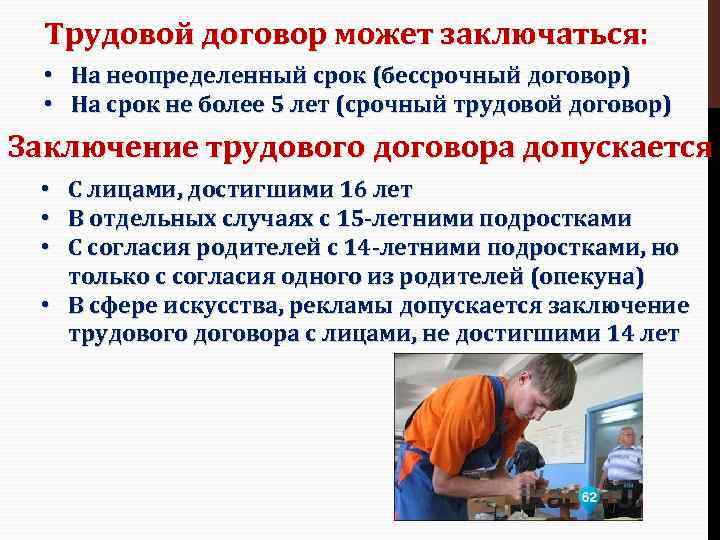 Трудовой договор может заключаться:

• На неопределенный срок (бессрочный договор)
• На срок не более 5 лет (срочный трудовой договор)

Заключение трудового договора допускается

• С лицами, достигшими 16 лет
• В отдельных случаях с 15-летними подростками
• С согласия родителей с 14-летними подростками, но только с согласия одного из родителей (опекуна)
• В сфере искусства, рекламы допускается заключение трудового договора с лицами, не достигшими 14 лет

62